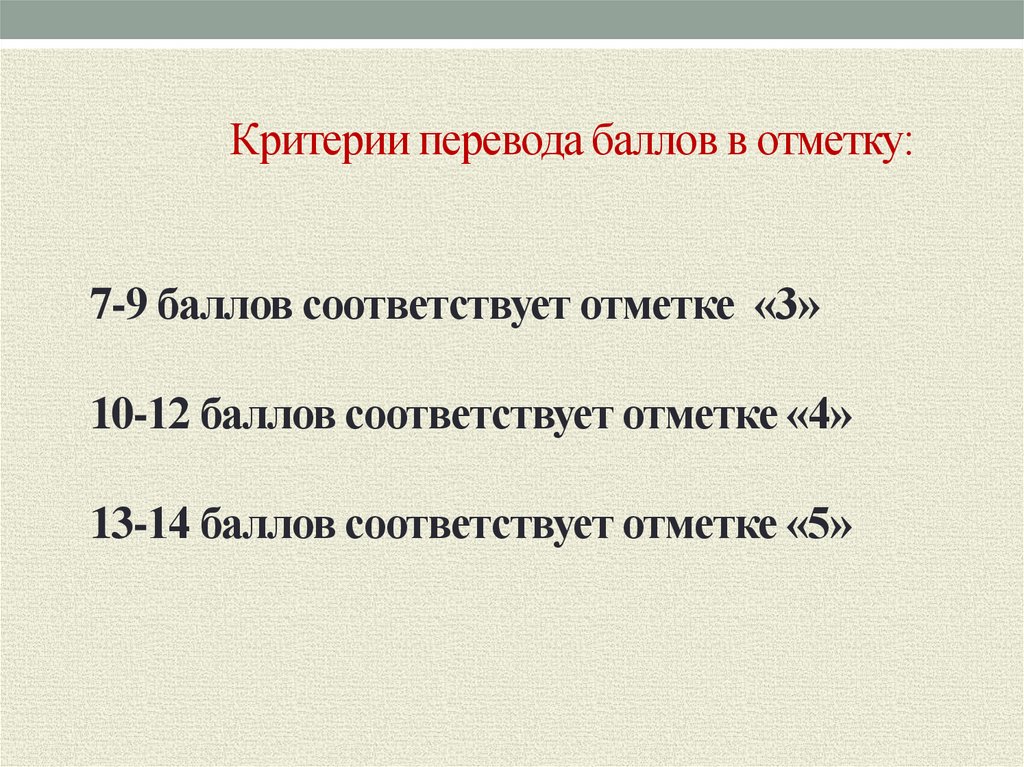 Критерии перевода баллов в отметку:

7-9 баллов соответствует отметке «3»

10-12 баллов соответствует отметке «4»

13-14 баллов соответствует отметке «5»